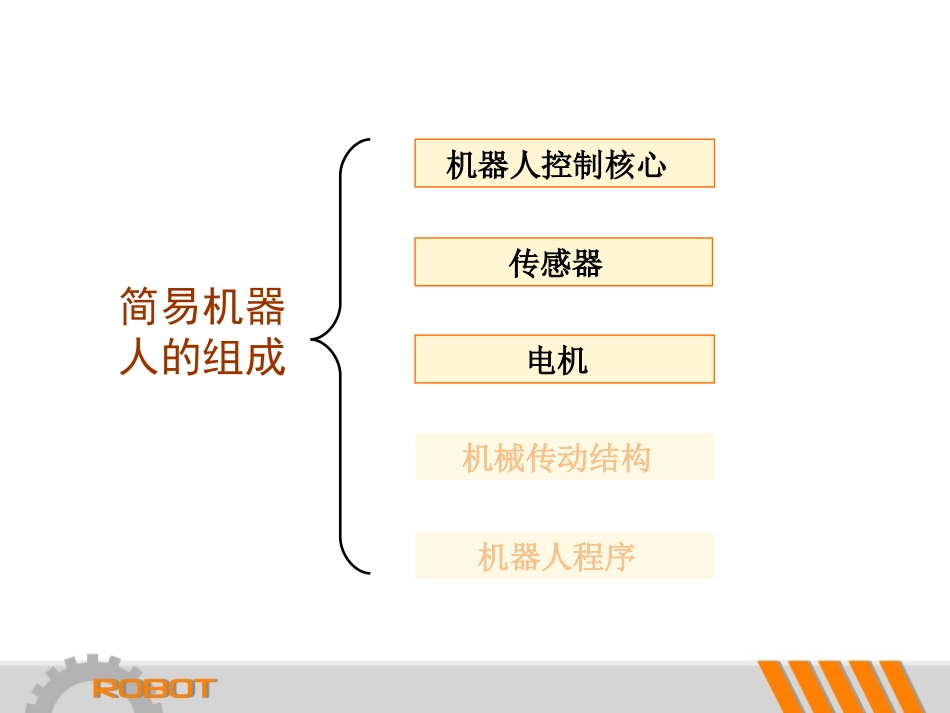 简易机器人的组成

机器人控制核心

传感器

电机

机械传动结构

机器人程序

ROBOT